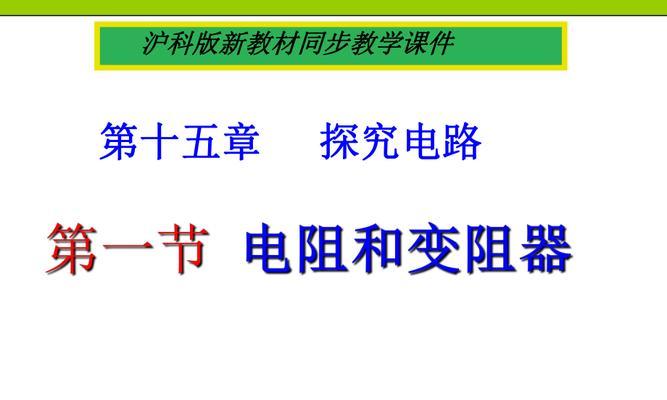 沪科版新教材同步教学课件

第十五章　探究电路

第一节　电阻和变阻器